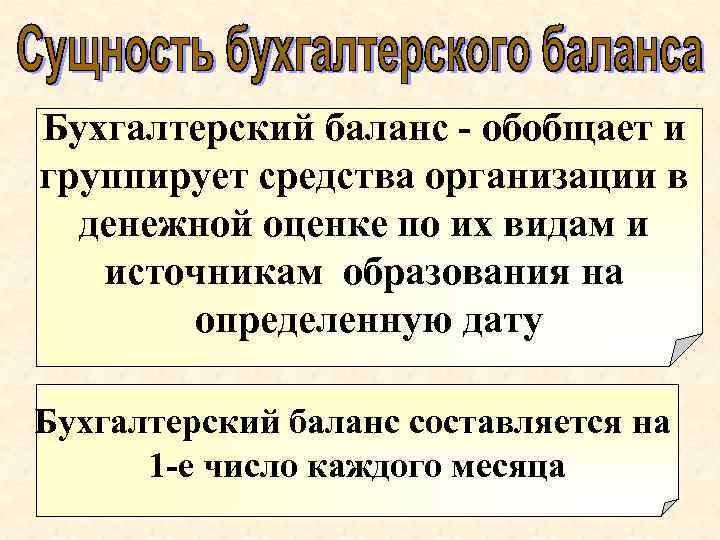 Сущность бухгалтерского баланса

Бухгалтерский баланс - обобщает и группирует средства организации в денежной оценке по их видам и источникам образования на определенную дату

Бухгалтерский баланс составляется на 1-е число каждого месяца